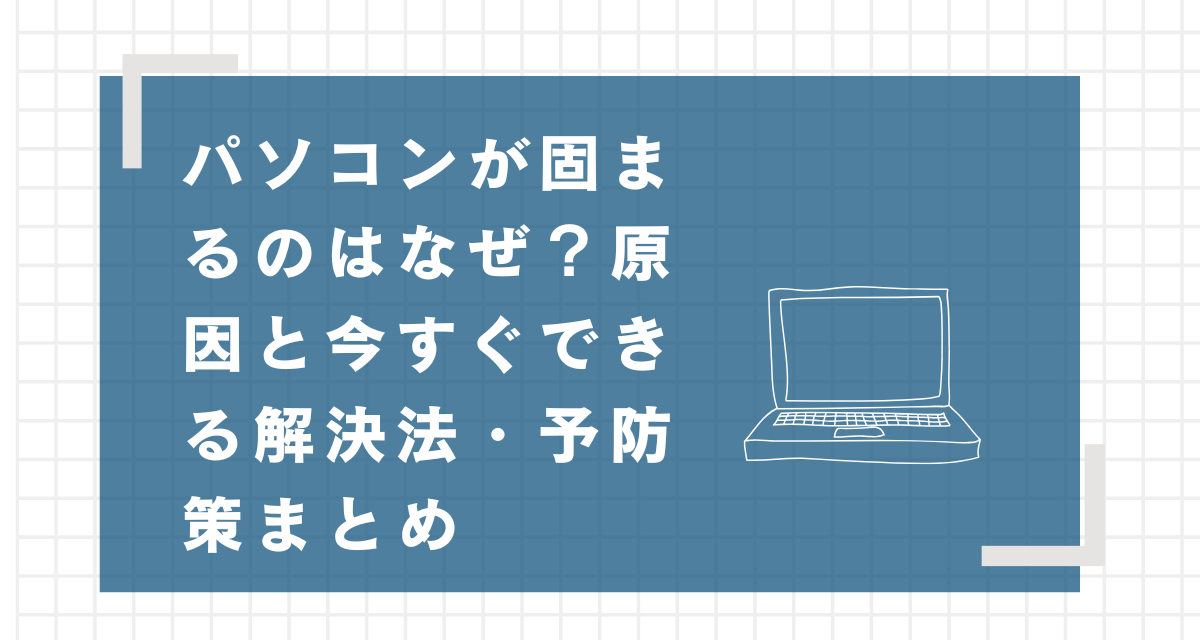 パソコンが固まるのはなぜ？原因と今すぐできる解決法・予防策まとめ